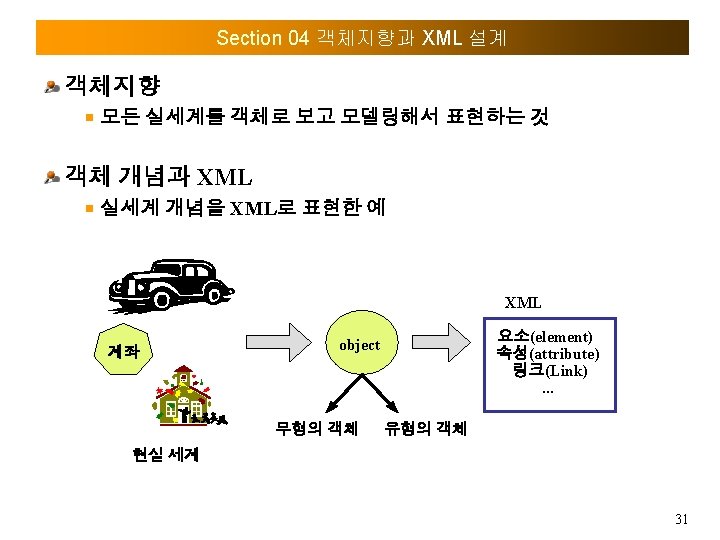 Section 04 객체지향과 XML 설계

객체지향

모든 실세계를 객체로 보고 모델링해서 표현하는 것

객체 개념과 XML

실세계 개념을 XML로 표현한 예

계좌

현실 세계

object

무형의 객체

유형의 객체

XML

요소(element)
속성(attribute)
링크(Link)
...

31